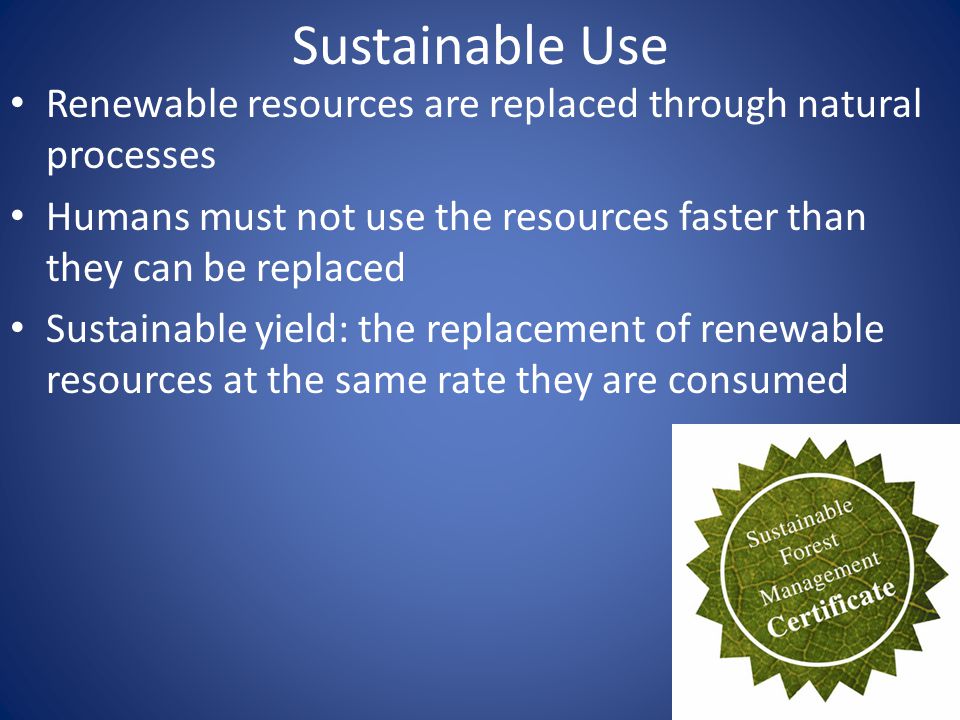 Sustainable Use

• Renewable resources are replaced through natural processes

• Humans must not use the resources faster than they can be replaced

• Sustainable yield: the replacement of renewable resources at the same rate they are consumed

Sustainable Forest Management Certificate